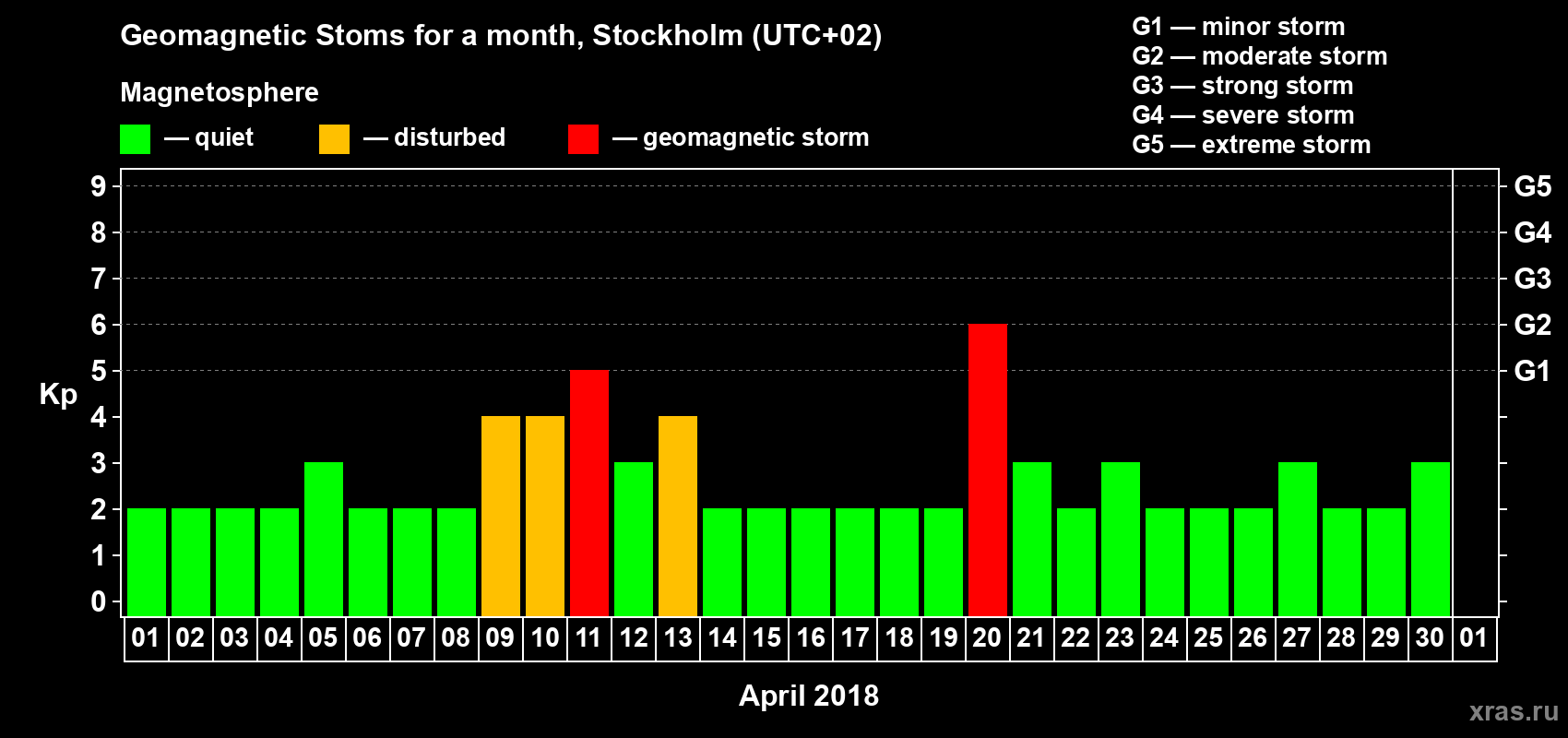 Geomagnetic Stoms for a month, Stockholm (UTC+02)

Magnetosphere

— quiet — disturbed — geomagnetic storm

G1 — minor storm
G2 — moderate storm
G3 — strong storm
G4 — severe storm
G5 — extreme storm

Kp

9
8
7
6
5
4
3
2
1
0

G5
G4
G3
G2
G1

01 02 03 04 05 06 07 08 09 10 11 12 13 14 15 16 17 18 19 20 21 22 23 24 25 26 27 28 29 30 01

April 2018

xras.ru